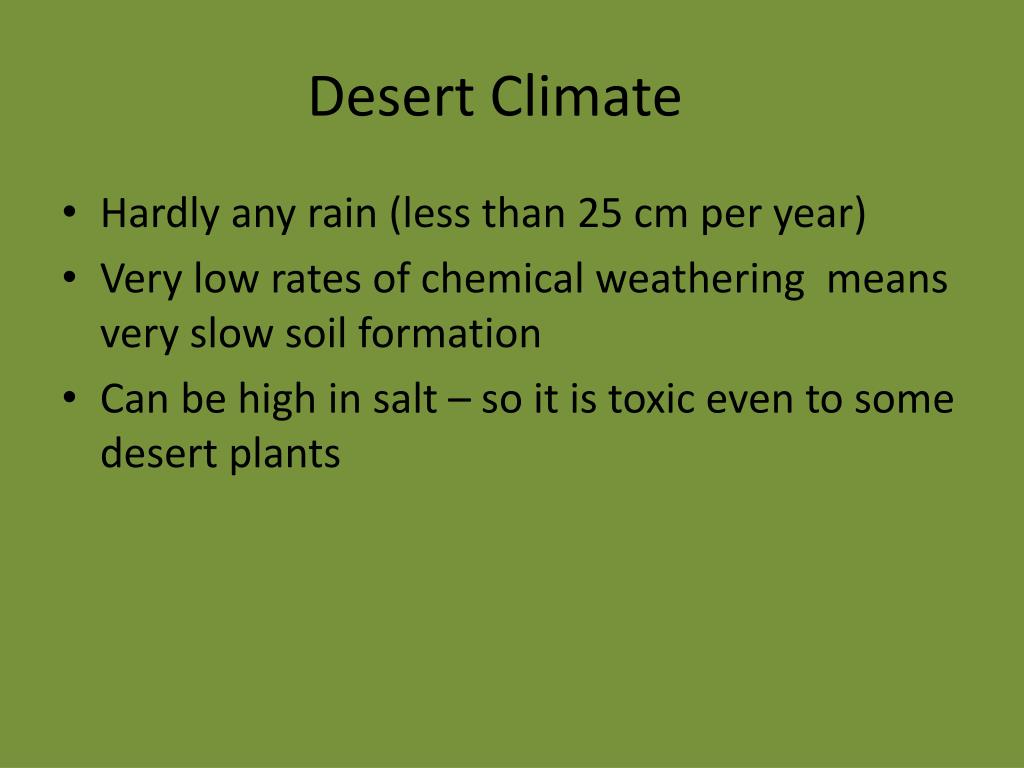 Desert Climate

• Hardly any rain (less than 25 cm per year)
• Very low rates of chemical weathering means very slow soil formation
• Can be high in salt – so it is toxic even to some desert plants